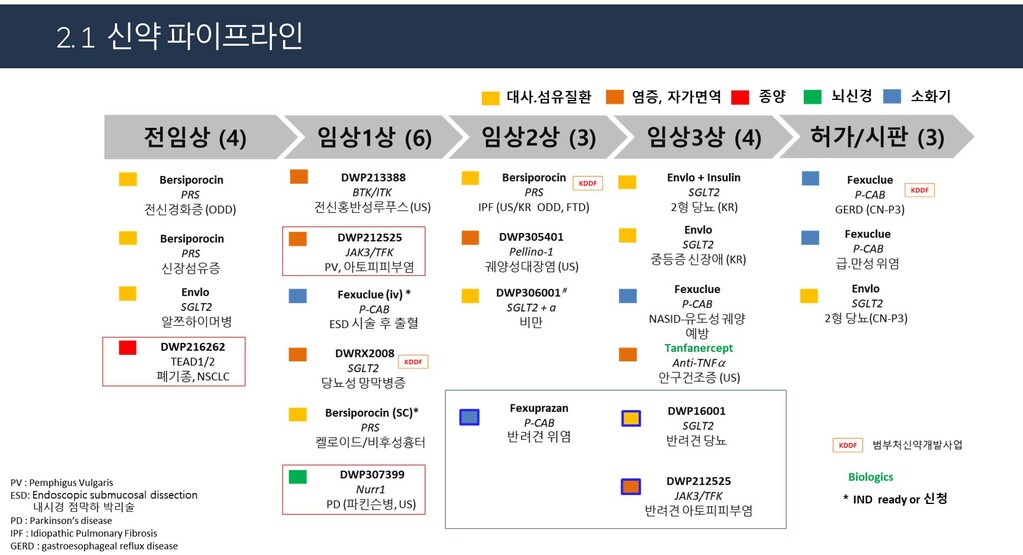 2.1 신약 파이프라인

대사.섬유질환 염증, 자가면역 종양 뇌신경 소화기

전임상 (4)
Bersiporocin
PRS
전신경화증 (ODD)

Bersiporocin
PRS
신장섬유증

Envlo
SGLT2
알쯔하이머병

DWP216262
TEAD1/2
폐기종, NSCLC

임상1상 (6)
DWP213388
BTK/ITK
전신홍반성루푸스(US)

DWP212525
JAK3/TFK
PV, 아토피피부염

Fexuclue (iv) *
P-CAB
ESD 시술 후 출혈

DWRX2008
SGLT2
당뇨성 망막병증
KDDF

Bersiporocin (SC)*
PRS
켈로이드/비후성흉터

DWP307399
Nurr1
PD (파킨슨병, US)

임상2상 (3)
Bersiporocin
PRS
IPF (US/KR ODD, FTD)
KDDF

DWP305401
Pellino-1
궤양성대장염(US)

DWP306001#
SGLT2 + α
비만

임상3상 (4)
Envlo + Insulin
SGLT2
2형 당뇨 (KR)

Envlo
SGLT2
중등증 신장애 (KR)

Fexuclue
P-CAB
NASID-유도성 궤양 예방

Tanfanercept
Anti-TNFα
안구건조증 (US)

허가/시판 (3)
Fexuclue
P-CAB
GERD (CN-P3)
KDDF

Fexuclue
P-CAB
급.만성 위염

Envlo
SGLT2
2형 당뇨(CN-P3)

Fexuprazan
P-CAB
반려견 위염

DWP16001
SGLT2
반려견 당뇨

DWP212525
JAK3/TFK
반려견 아토피피부염

KDDF 범부처신약개발사업

Biologics

* IND ready or 신청

PV : Pemphigus Vulgaris
ESD: Endoscopic submucosal dissection
내시경 점막하 박리술
PD : Parkinson's disease
IPF : Idiopathic Pulmonary Fibrosis
GERD : gastroesophageal reflux disease